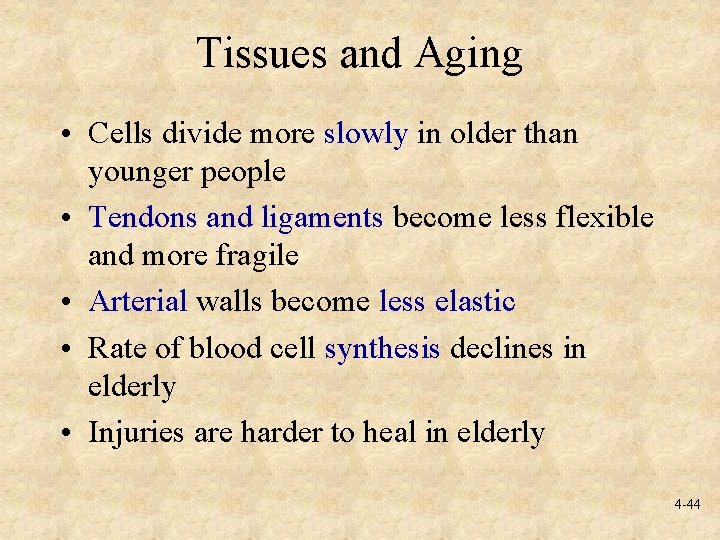 Tissues and Aging

• Cells divide more slowly in older than younger people
• Tendons and ligaments become less flexible and more fragile
• Arterial walls become less elastic
• Rate of blood cell synthesis declines in elderly
• Injuries are harder to heal in elderly

4-44